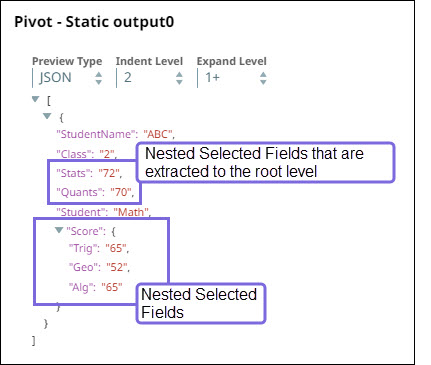 Pivot - Static output0

Preview Type
JSON

Indent Level
2

Expand Level
1+

[
{
"StudentName": "ABC",
"Class": "2",
"Stats": "72",
"Quants": "70",
"Student": "Math",
"Score": {
"Trig": "65",
"Geo": "52",
"Alg": "65"
}
}
]

Nested Selected Fields that are extracted to the root level

Nested Selected Fields